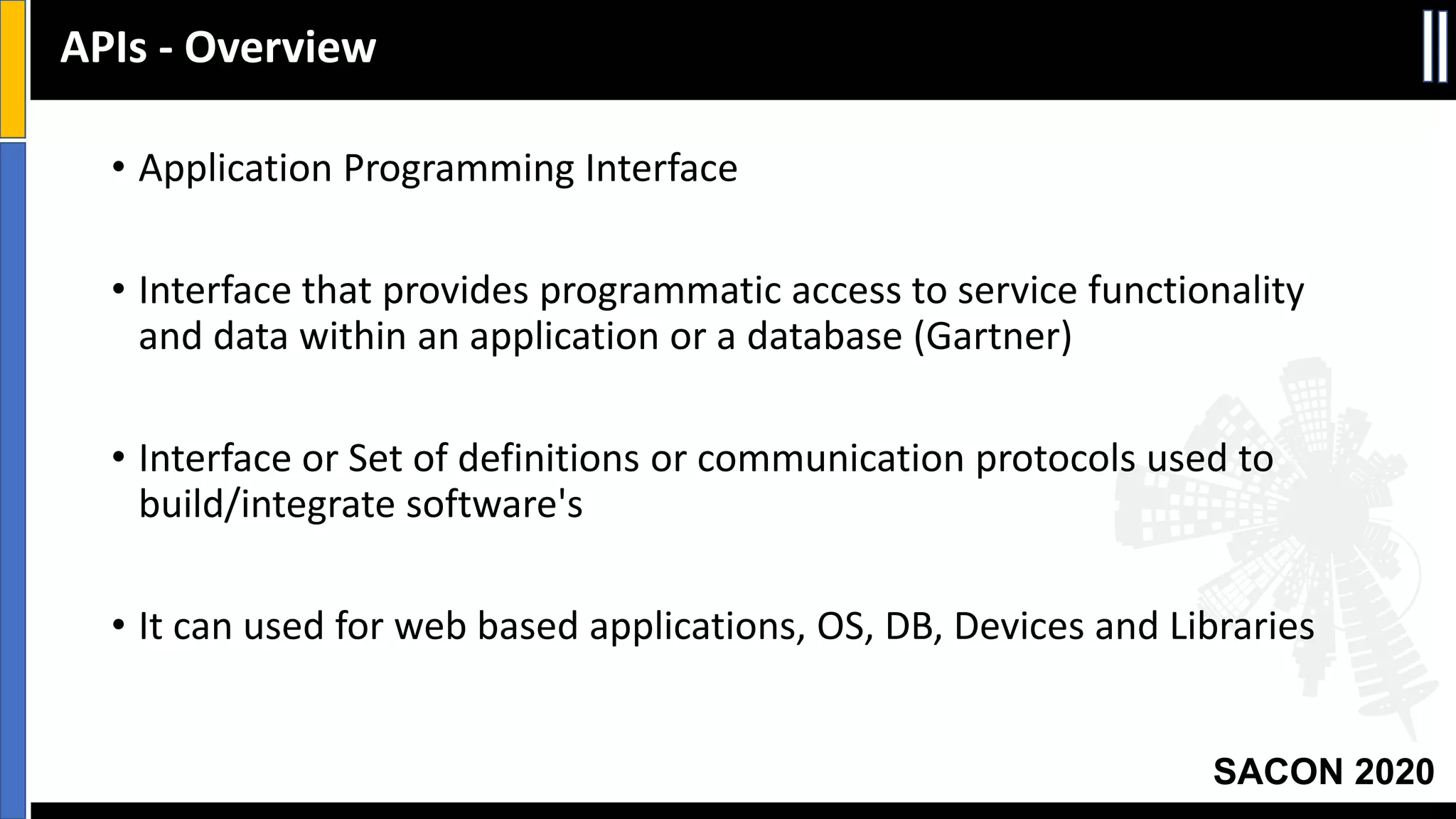 APIs - Overview

• Application Programming Interface

• Interface that provides programmatic access to service functionality and data within an application or a database (Gartner)

• Interface or Set of definitions or communication protocols used to build/integrate software's

• It can used for web based applications, OS, DB, Devices and Libraries

SACON 2020